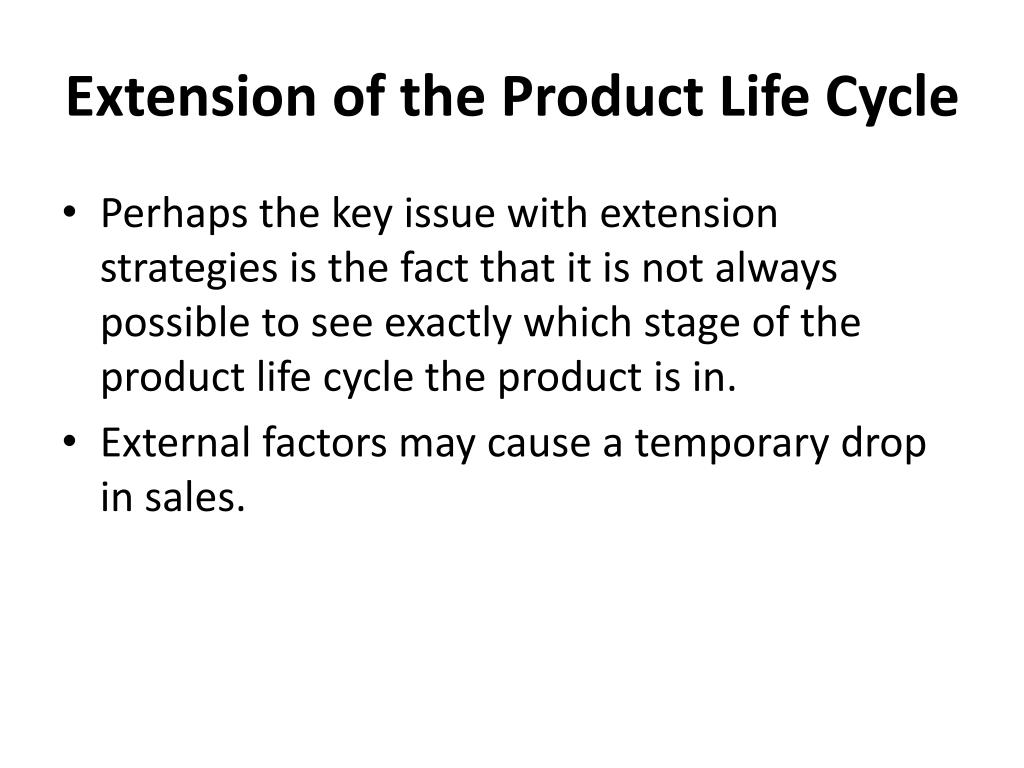 Extension of the Product Life Cycle

• Perhaps the key issue with extension strategies is the fact that it is not always possible to see exactly which stage of the product life cycle the product is in.

• External factors may cause a temporary drop in sales.